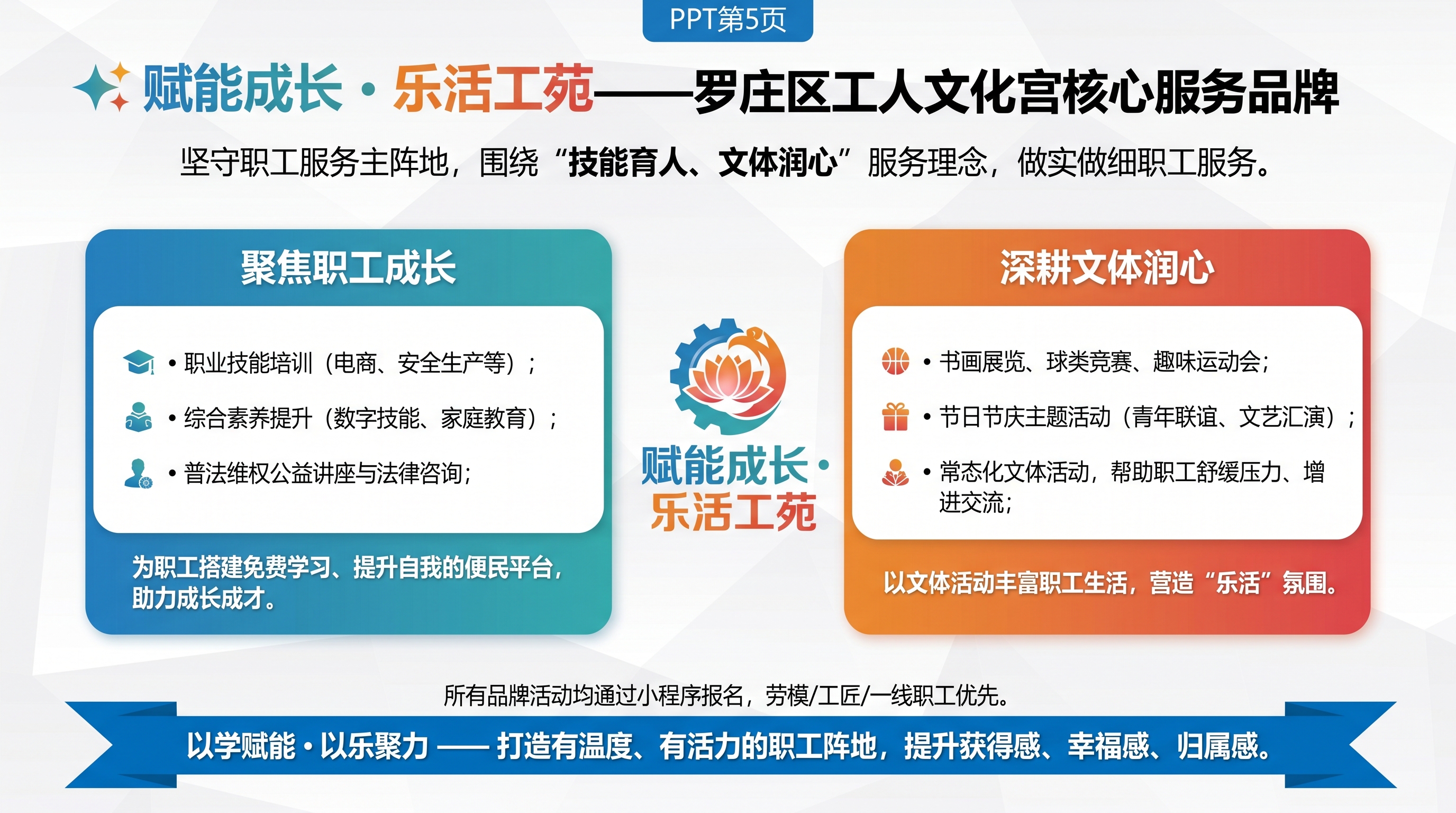 PPT第5页

赋能成长·乐活工苑——罗庄区工人文化宫核心服务品牌

坚守职工服务主阵地，围绕“技能育人、文体润心”服务理念，做实做细职工服务。

聚焦职工成长

• 职业技能培训（电商、安全生产等）；

• 综合素养提升（数字技能、家庭教育）；

• 普法维权公益讲座与法律咨询；

为职工搭建免费学习、提升自我的便民平台，助力成长成才。

赋能成长·乐活工苑

深耕文体润心

• 书画展览、球类竞赛、趣味运动会；

• 节日节庆主题活动（青年联谊、文艺汇演）；

• 常态化文体活动，帮助职工舒缓压力、增进交流；

以文体活动丰富职工生活，营造“乐活”氛围。

所有品牌活动均通过小程序报名，劳模/工匠/一线职工优先。

以学赋能·以乐聚力 —— 打造有温度、有活力的职工阵地，提升获得感、幸福感、归属感。